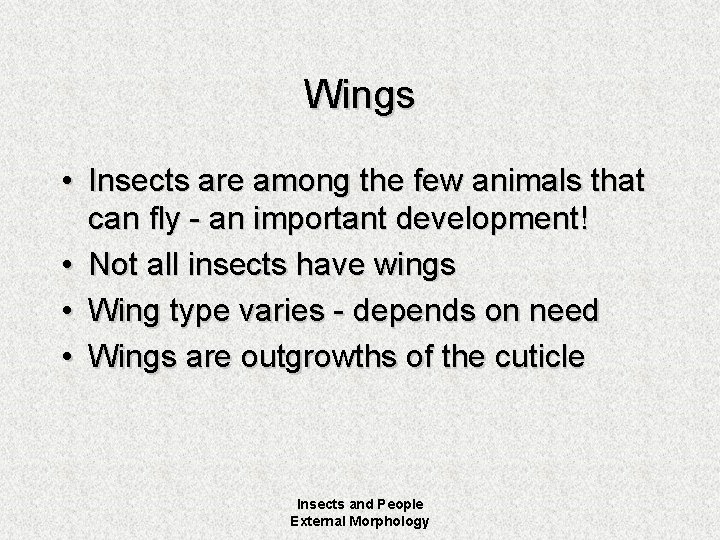 Wings

• Insects are among the few animals that can fly - an important development!
• Not all insects have wings
• Wing type varies - depends on need
• Wings are outgrowths of the cuticle

Insects and People
External Morphology